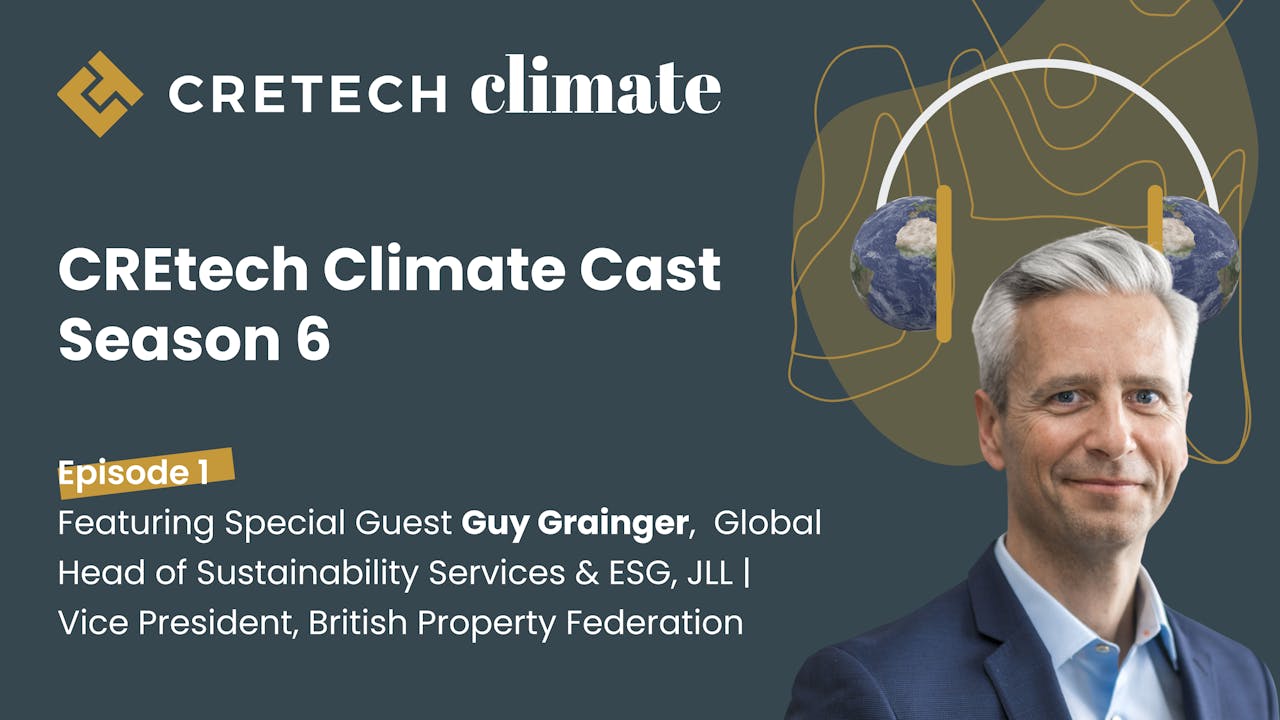 CRETECH climate

CREtech Climate Cast Season 6

Episode 1

Featuring Special Guest Guy Grainger, Global Head of Sustainability Services & ESG, JLL | Vice President, British Property Federation